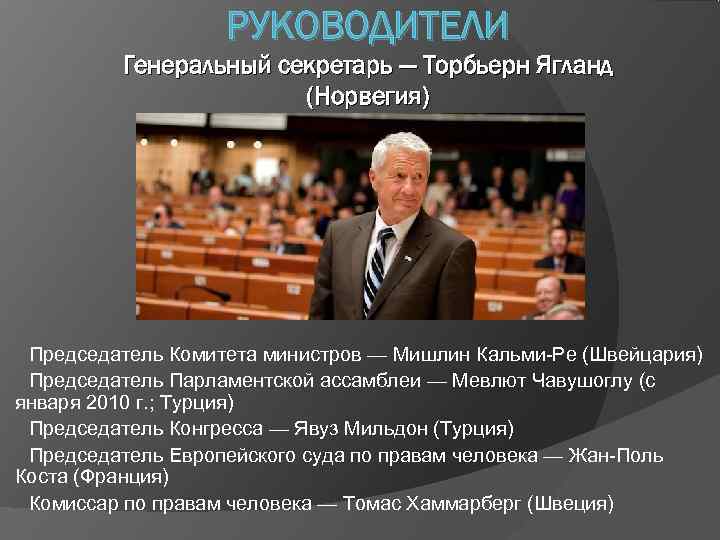 РУКОВОДИТЕЛИ

Генеральный секретарь — Торбьерн Ягланд (Норвегия)

Председатель Комитета министров — Мишлин Кальми-Ре (Швейцария)

Председатель Парламентской ассамблеи — Мевлют Чавушоглу (с января 2010 г.; Турция)

Председатель Конгресса — Явуз Мильдон (Турция)

Председатель Европейского суда по правам человека — Жан-Поль Коста (Франция)

Комиссар по правам человека — Томас Хаммарберг (Швеция)